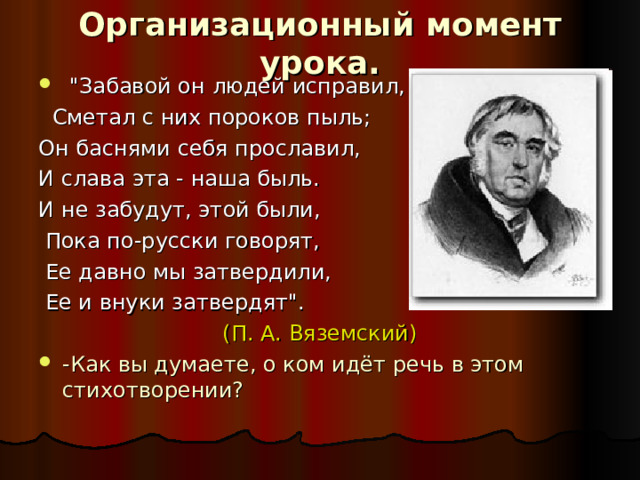 Организационный момент урока.

"Забавой он людей исправил,
Сметал с них пороков пыль;
Он баснями себя прославил,
И слава эта - наша быль.
И не забудут, этой были,
Пока по-русски говорят,
Ее давно мы затвердили,
Ее и внуки затвердят".
(П. А. Вяземский)

-Как вы думаете, о ком идёт речь в этом стихотворении?